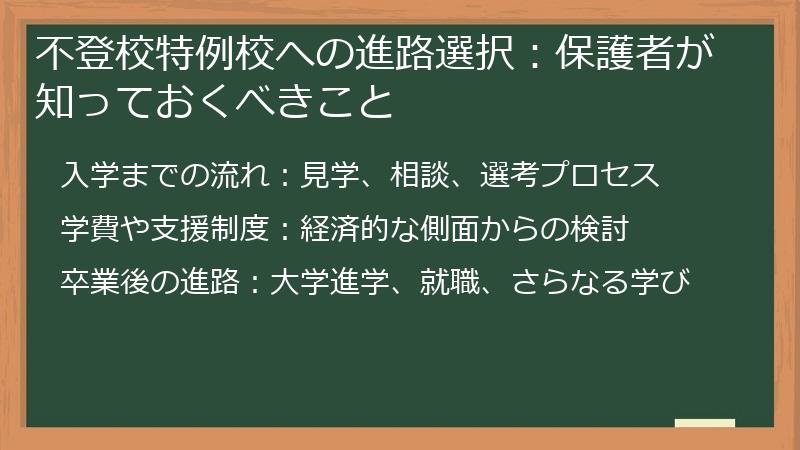 不登校特例校への進路選択：保護者が知っておくべきこと

入学までの流れ：見学、相談、選考プロセス

学費や支援制度：経済的な側面からの検討

卒業後の進路：大学進学、就職、さらなる学び